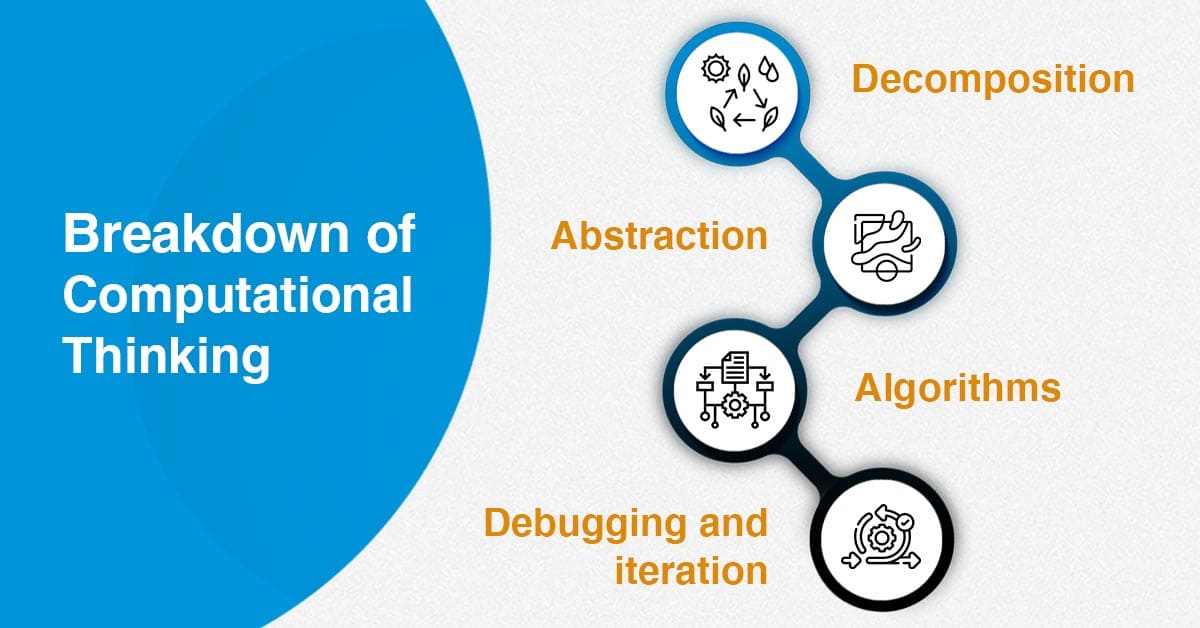 Breakdown of Computational Thinking

Decomposition

Abstraction

Algorithms

Debugging and iteration